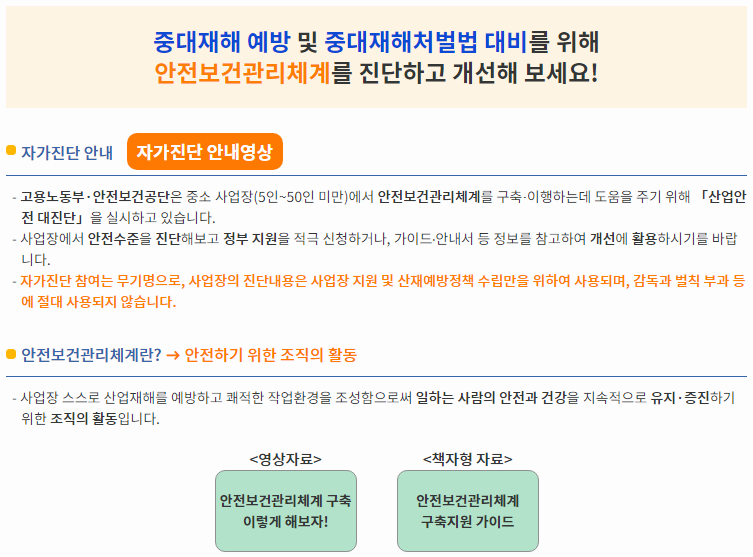 중대재해 예방 및 중대재해처벌법 대비를 위해
안전보건관리체계를 진단하고 개선해 보세요!

자가진단 안내 자가진단 안내영상

- 고용노동부·안전보건공단은 중소 사업장(5인~50인 미만)에서 안전보건관리체계를 구축·이행하는데 도움을 주기 위해 「산업안전 대진단」을 실시하고 있습니다.
- 사업장에서 안전수준을 진단해보고 정부 지원을 적극 신청하거나, 가이드·안내서 등 정보를 참고하여 개선에 활용하시기를 바랍니다.
- 자가진단 참여는 무기명으로, 사업장의 진단내용은 사업장 지원 및 산재예방정책 수립만을 위하여 사용되며, 감독과 벌칙 부과 등에 절대 사용되지 않습니다.

안전보건관리체계란? → 안전하기 위한 조직의 활동

- 사업장 스스로 산업재해를 예방하고 쾌적한 작업환경을 조성함으로써 일하는 사람의 안전과 건강을 지속적으로 유지·증진하기 위한 조직의 활동입니다.

<영상자료>
안전보건관리체계 구축 이렇게 해보자!

<책자형 자료>
안전보건관리체계 구축지원 가이드